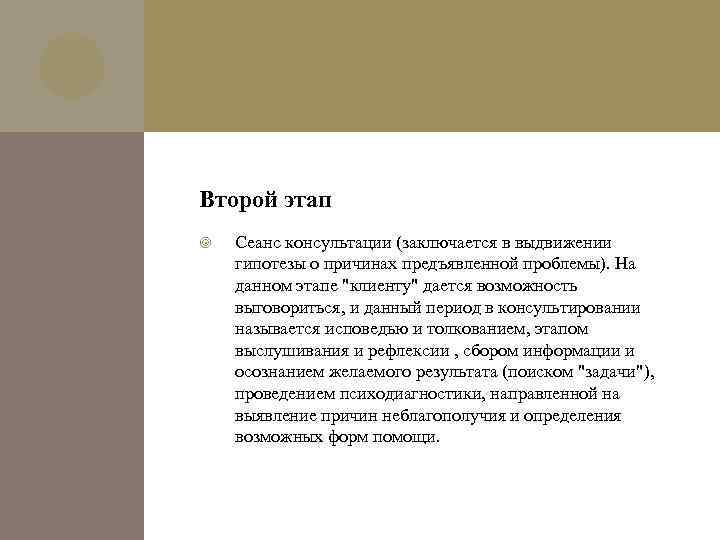 Второй этап

Сеанс консультации (заключается в выдвижении гипотезы о причинах предъявленной проблемы). На данном этапе "клиенту" дается возможность выговориться, и данный период в консультировании называется исповедью и толкованием, этапом выслушивания и рефлексии , сбором информации и осознанием желаемого результата (поиском "задачи"), проведением психодиагностики, направленной на выявление причин неблагополучия и определения возможных форм помощи.